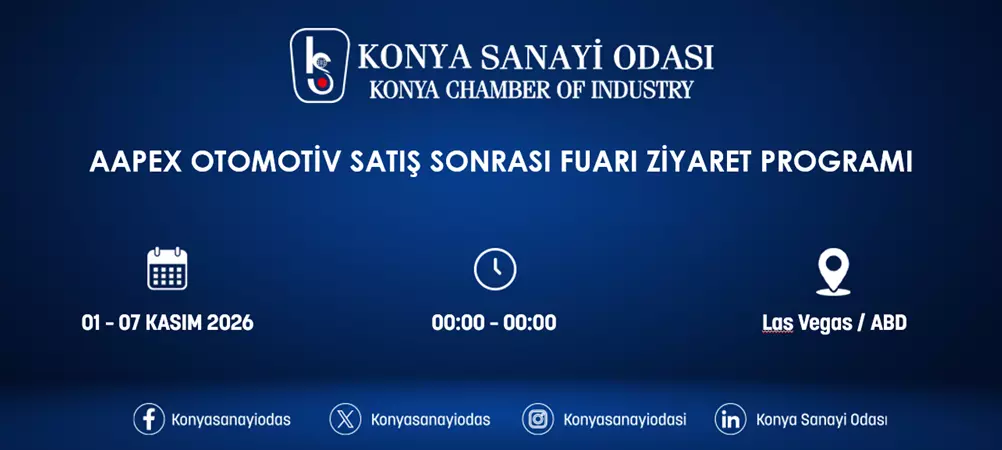 KONYA SANAYİ ODASI
KONYA CHAMBER OF INDUSTRY

AAPEX OTOMOTİV SATIŞ SONRASI FUARI ZİYARET PROGRAMI

01 - 07 KASIM 2026

00:00 - 00:00

Las Vegas / ABD

Konyasanayiodas
Konyasanayiodas
Konyasanayiodasi
Konya Sanayi Odası